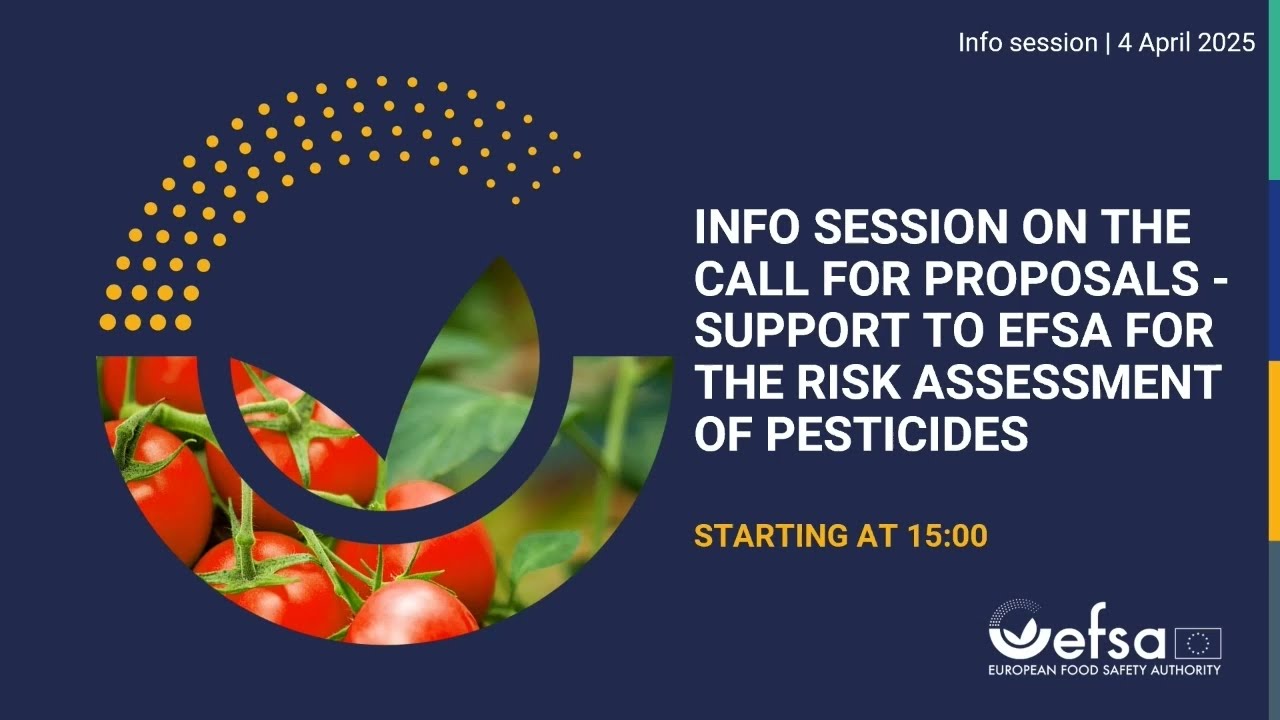 Info session | 4 April 2025

INFO SESSION ON THE CALL FOR PROPOSALS - SUPPORT TO EFSA FOR THE RISK ASSESSMENT OF PESTICIDES

STARTING AT 15:00

efsa
EUROPEAN FOOD SAFETY AUTHORITY